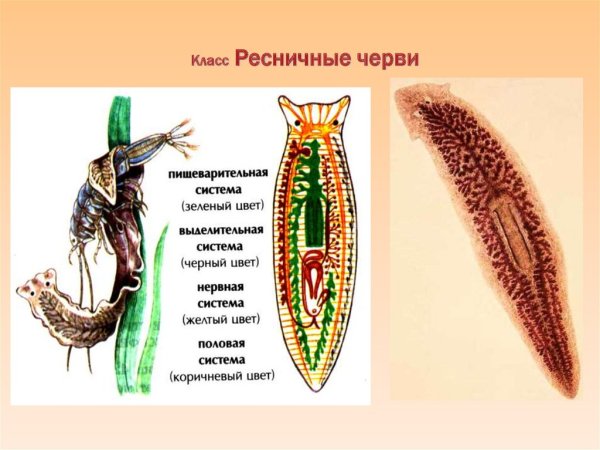 Класс Ресничные черви

пищеварительная система (зеленый цвет)

выделительная система (черный цвет)

нервная система (желтый цвет)

половая система (коричневый цвет)